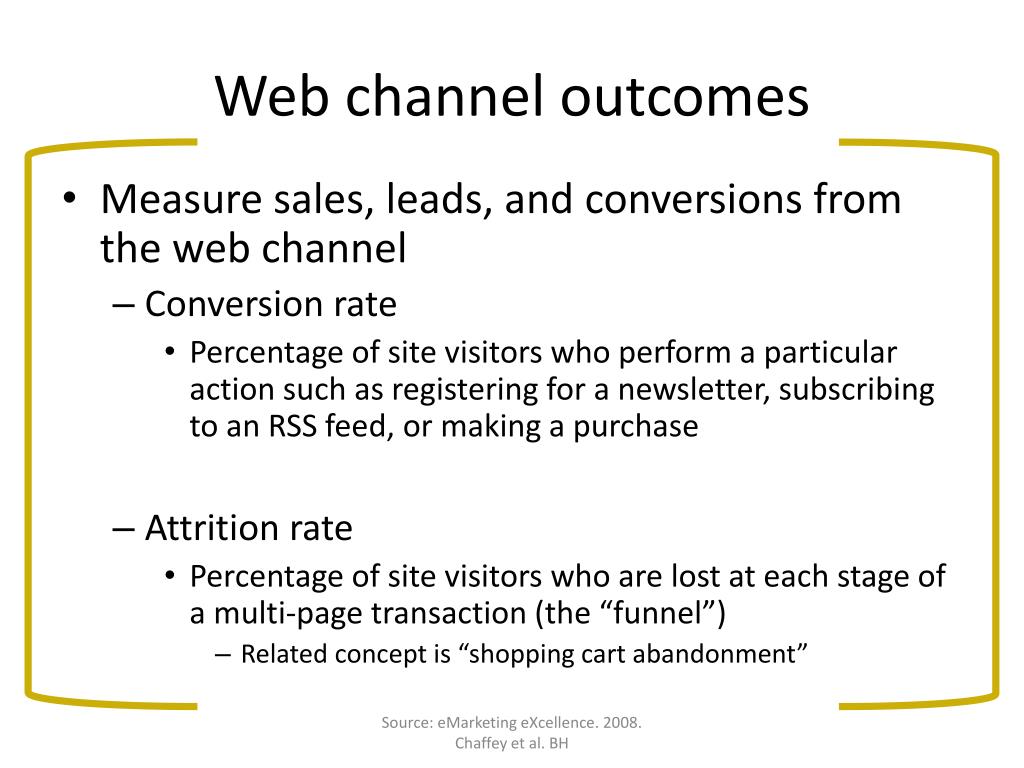 Web channel outcomes

• Measure sales, leads, and conversions from the web channel
– Conversion rate
• Percentage of site visitors who perform a particular action such as registering for a newsletter, subscribing to an RSS feed, or making a purchase

– Attrition rate
• Percentage of site visitors who are lost at each stage of a multi-page transaction (the “funnel”)
– Related concept is “shopping cart abandonment”

Source: eMarketing eXcellence. 2008. Chaffey et al. BH